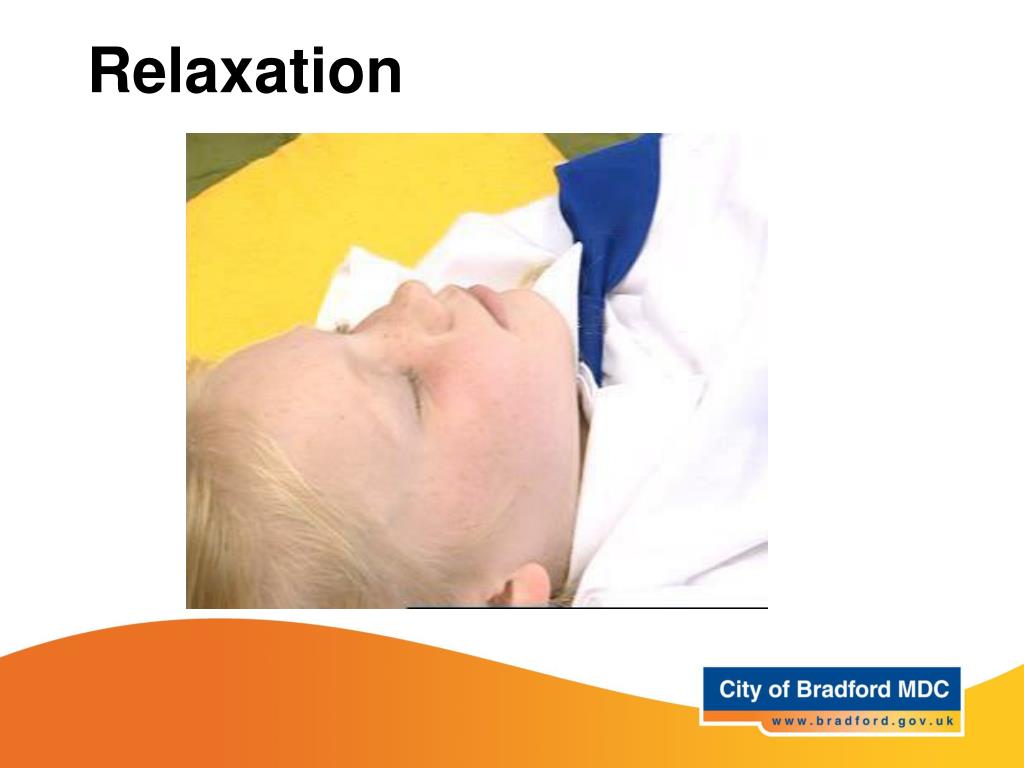 Relaxation

City of Bradford MDC
www.bradford.gov.uk